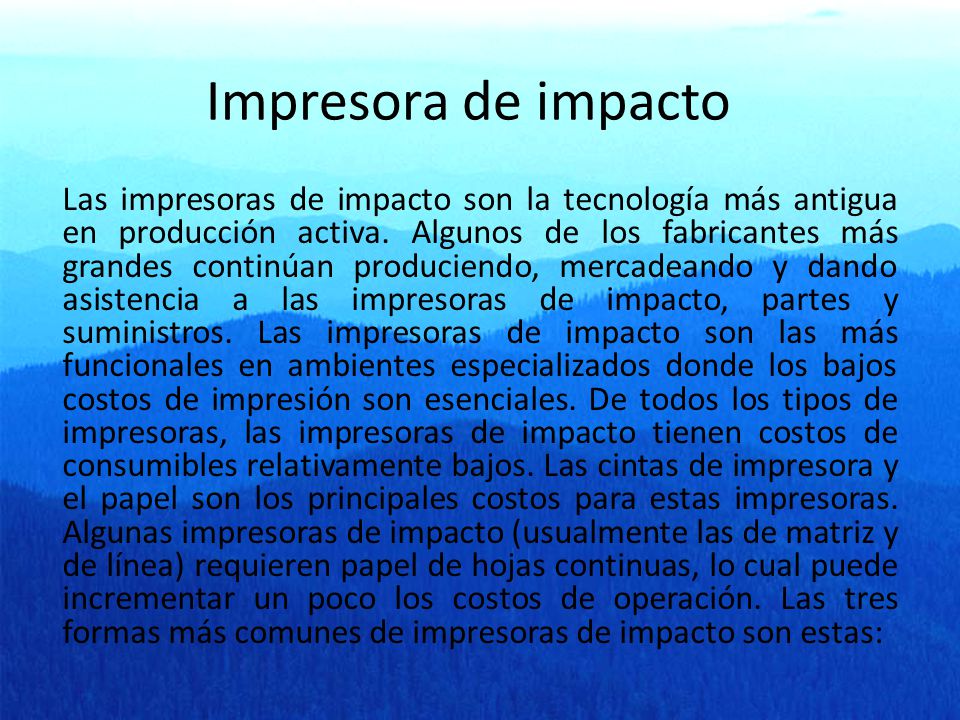 Impresora de impacto

Las impresoras de impacto son la tecnología más antigua en producción activa. Algunos de los fabricantes más grandes continúan produciendo, mercadeando y dando asistencia a las impresoras de impacto, partes y suministros. Las impresoras de impacto son las más funcionales en ambientes especializados donde los bajos costos de impresión son esenciales. De todos los tipos de impresoras, las impresoras de impacto tienen costos de consumibles relativamente bajos. Las cintas de impresora y el papel son los principales costos para estas impresoras. Algunas impresoras de impacto (usualmente las de matriz y de línea) requieren papel de hojas continuas, lo cual puede incrementar un poco los costos de operación. Las tres formas más comunes de impresoras de impacto son estas: